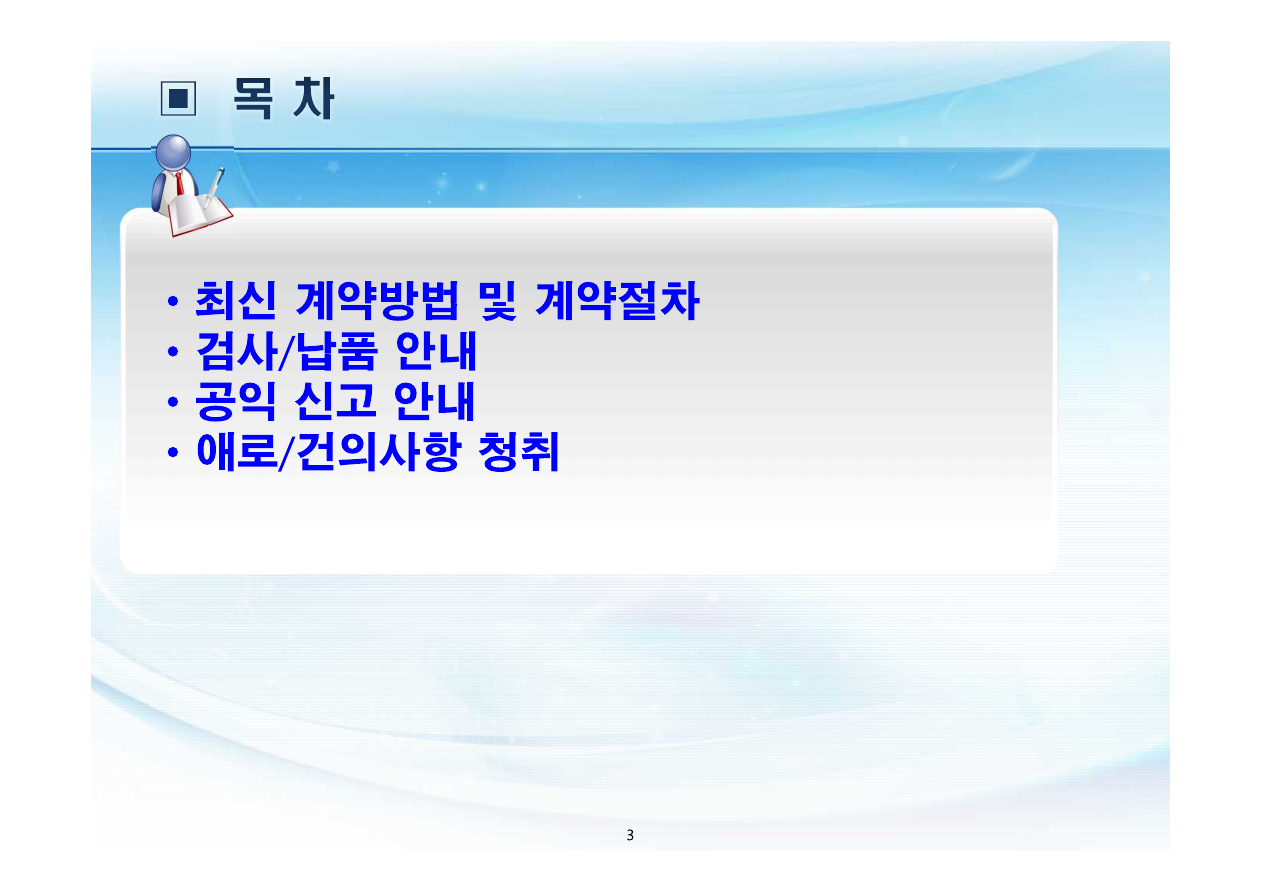 ▣ 목 차

• 최신 계약방법 및 계약절차
• 검사/납품 안내
• 공익 신고 안내
• 애로/건의사항 청취

3